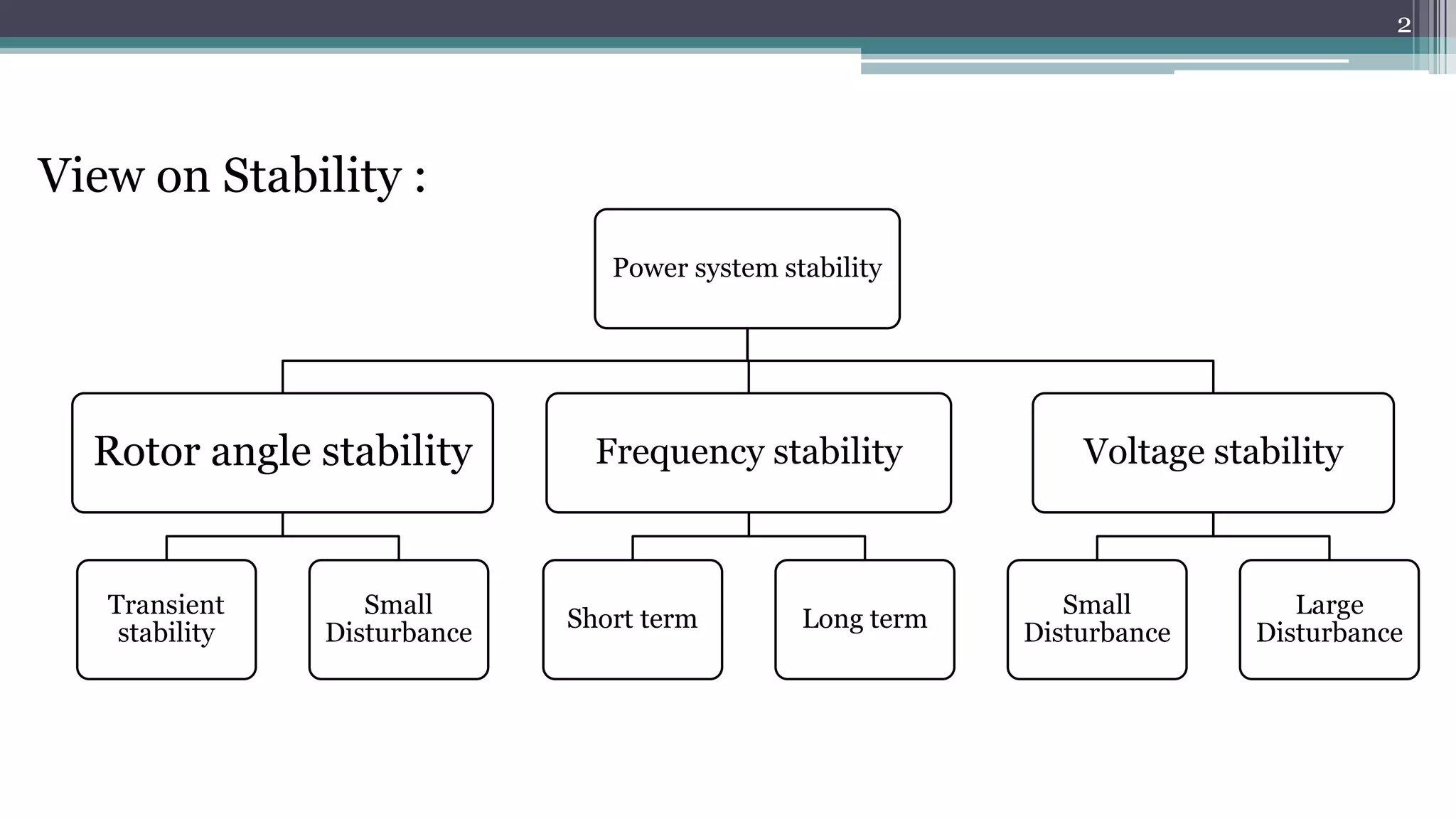 2

View on Stability :

Power system stability

Rotor angle stability

Frequency stability

Voltage stability

Transient stability

Small Disturbance

Short term

Long term

Small Disturbance

Large Disturbance